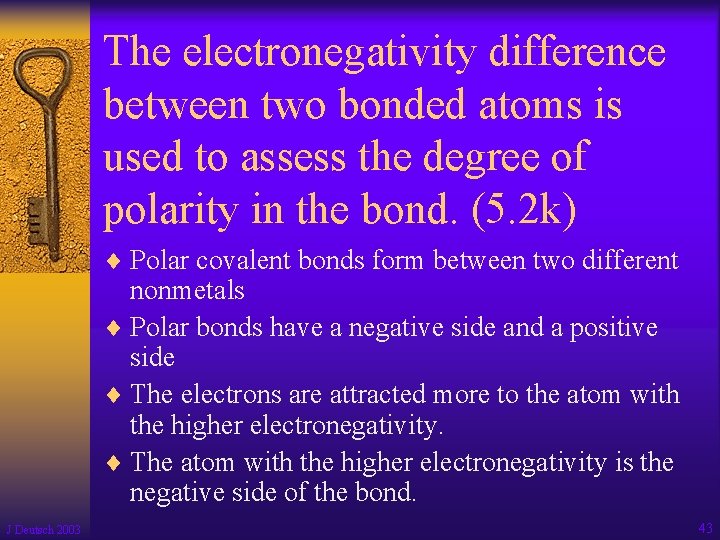 The electronegativity difference between two bonded atoms is used to assess the degree of polarity in the bond. (5.2k)

♦ Polar covalent bonds form between two different nonmetals
♦ Polar bonds have a negative side and a positive side
♦ The electrons are attracted more to the atom with the higher electronegativity.
♦ The atom with the higher electronegativity is the negative side of the bond.

J Deutsch 2003

43